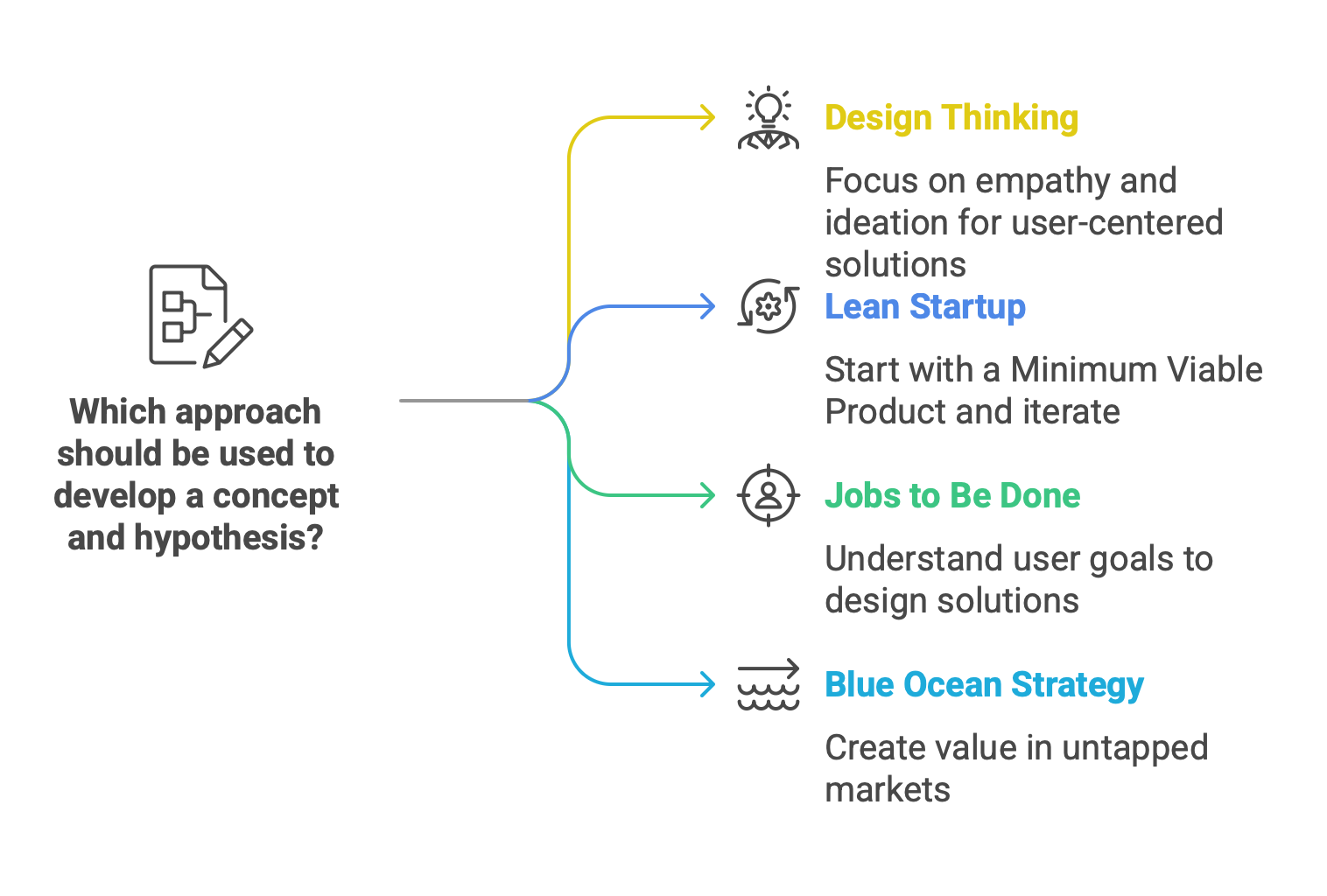 Which approach should be used to develop a concept and hypothesis?

Design Thinking

Focus on empathy and ideation for user-centered solutions

Lean Startup

Start with a Minimum Viable Product and iterate

Jobs to Be Done

Understand user goals to design solutions

Blue Ocean Strategy

Create value in untapped markets